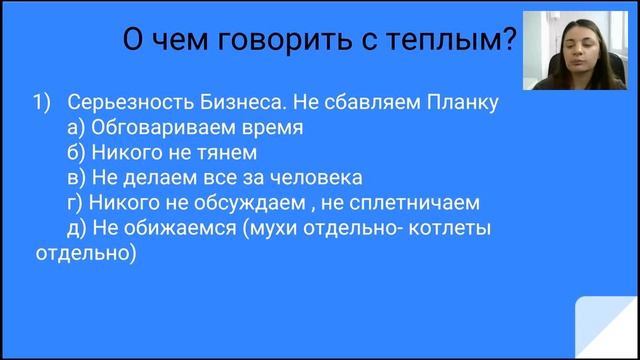 О чем говорить с теплым?

1) Серьезность Бизнеса. Не сбавляем Планку
а) Обговариваем время
б) Никого не тянем
в) Не делаем все за человека
г) Никого не обсуждаем , не сплетничаем
д) Не обижаемся (мухи отдельно- котлеты отдельно)